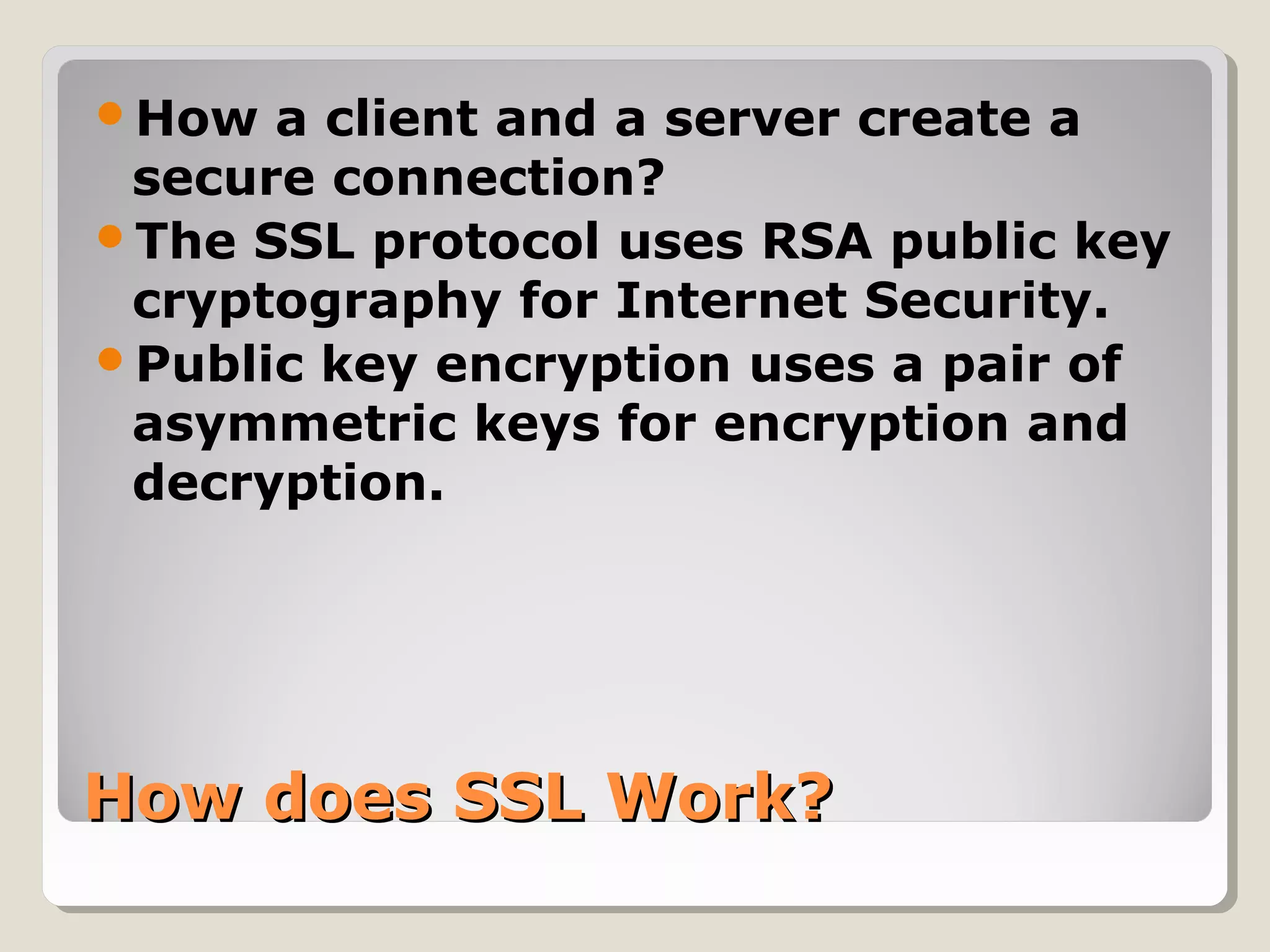 - How a client and a server create a secure connection?
- The SSL protocol uses RSA public key cryptography for Internet Security.
- Public key encryption uses a pair of asymmetric keys for encryption and decryption.

How does SSL Work?